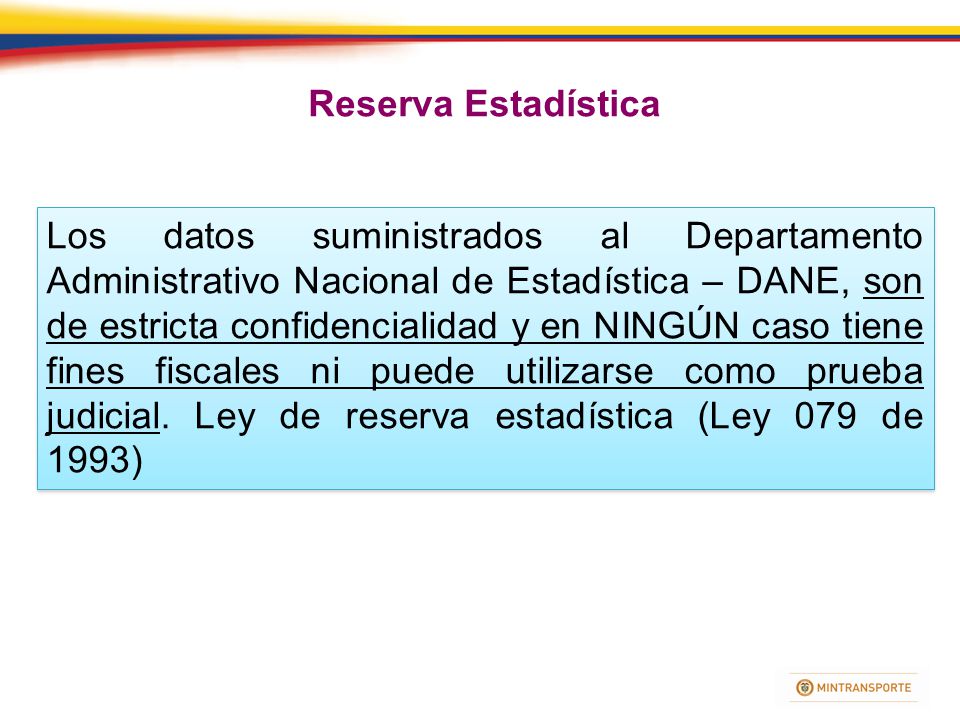 Reserva Estadística

Los datos suministrados al Departamento Administrativo Nacional de Estadística – DANE, son de estricta confidencialidad y en NINGÚN caso tiene fines fiscales ni puede utilizarse como prueba judicial. Ley de reserva estadística (Ley 079 de 1993)

MINTRANSPORTE